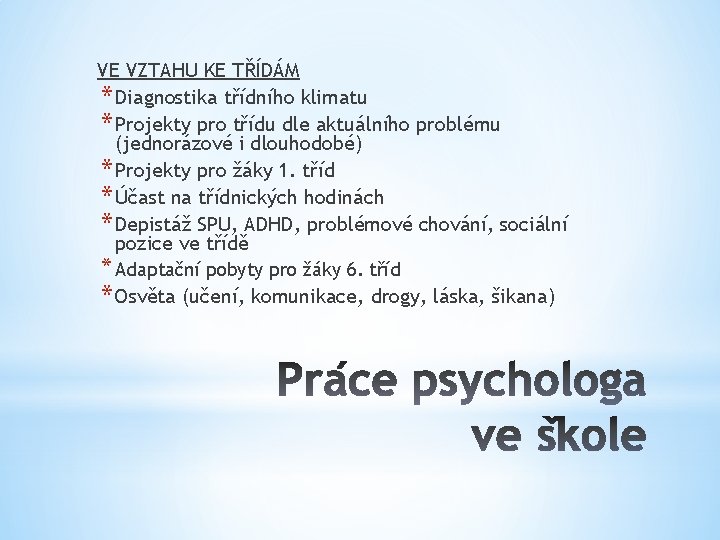 VE VZTAHU KE TŘÍDÁM

* Diagnostika třídního klimatu
* Projekty pro třídu dle aktuálního problému (jednorázové i dlouhodobé)
* Projekty pro žáky 1. tříd
* Účast na třídnických hodinách
* Depistáž SPU, ADHD, problémové chování, sociální pozice ve třídě
* Adaptační pobyty pro žáky 6. tříd
* Osvěta (učení, komunikace, drogy, láska, šikana)

Práce psychologa ve škole